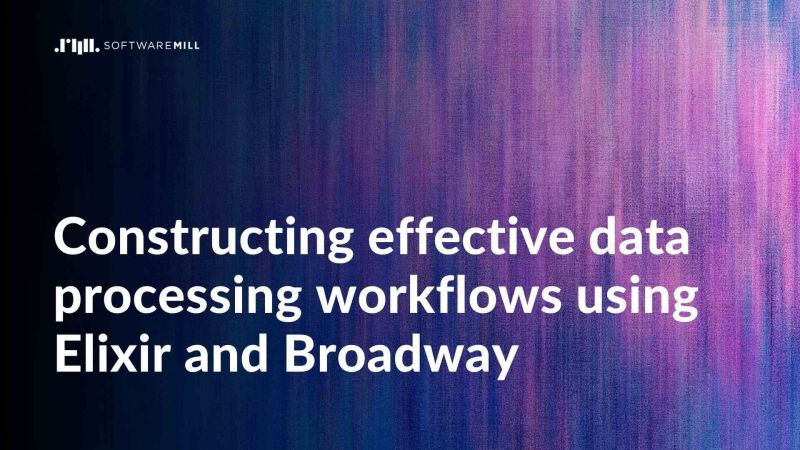 SOFTWAREMILL

Constructing effective data processing workflows using Elixir and Broadway